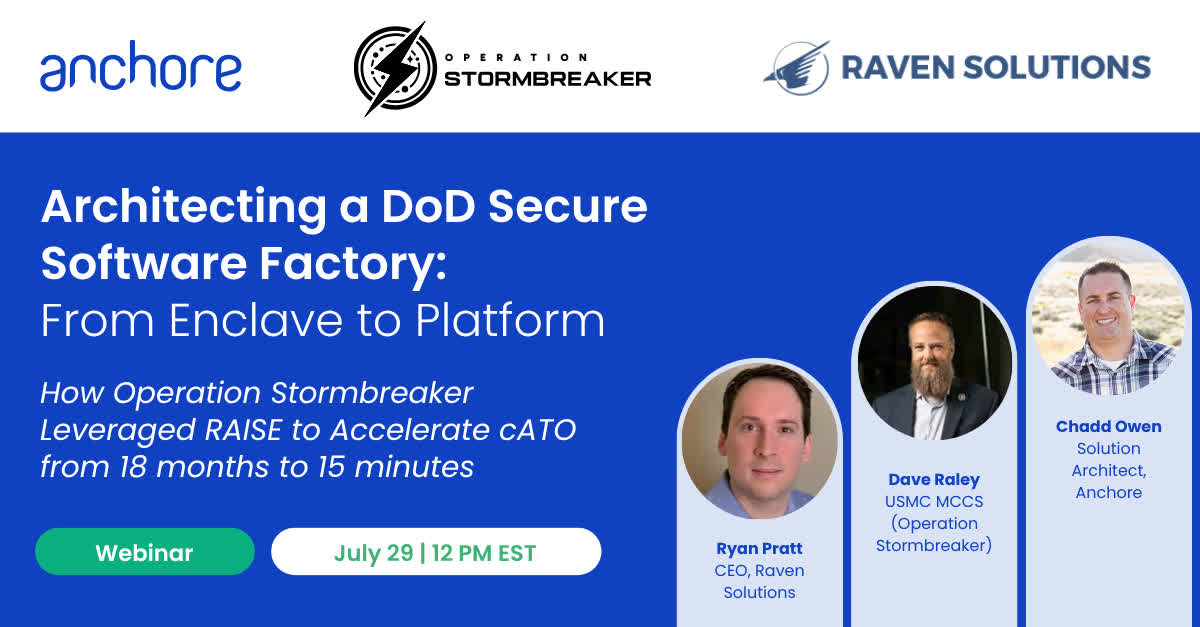 anchore

OPERATION STORMBREAKER

RAVEN SOLUTIONS

Architecting a DoD Secure Software Factory: From Enclave to Platform

How Operation Stormbreaker Leveraged RAISE to Accelerate cATO from 18 months to 15 minutes

Webinar

July 29 | 12 PM EST

Ryan Pratt
CEO, Raven Solutions

Dave Raley
USMC MCCS (Operation Stormbreaker)

Chadd Owen
Solution Architect, Anchore